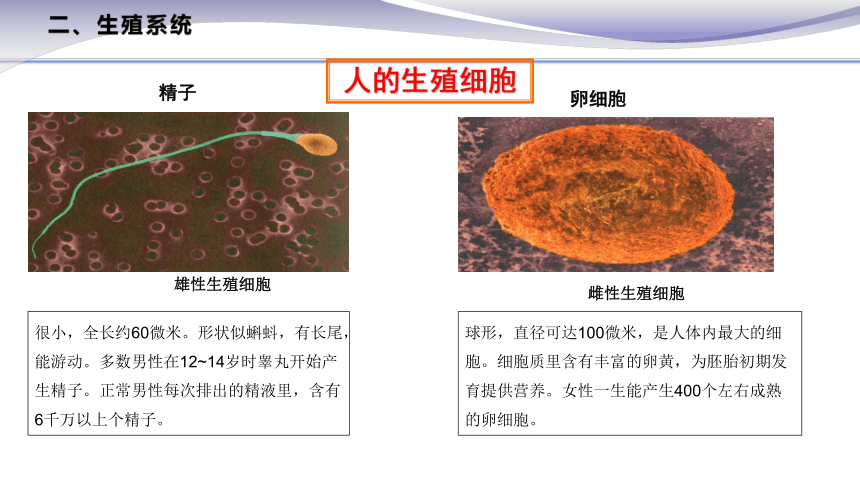 二、生殖系统

人的生殖细胞

精子

雄性生殖细胞

很小，全长约60微米。形状似蝌蚪，有长尾，能游动。多数男性在12~14岁时睾丸开始产生精子。正常男性每次排出的精液里，含有6千万以上个精子。

卵细胞

雌性生殖细胞

球形，直径可达100微米，是人体内最大的细胞。细胞质里含有丰富的卵黄，为胚胎初期发育提供营养。女性一生能产生400个左右成熟的卵细胞。